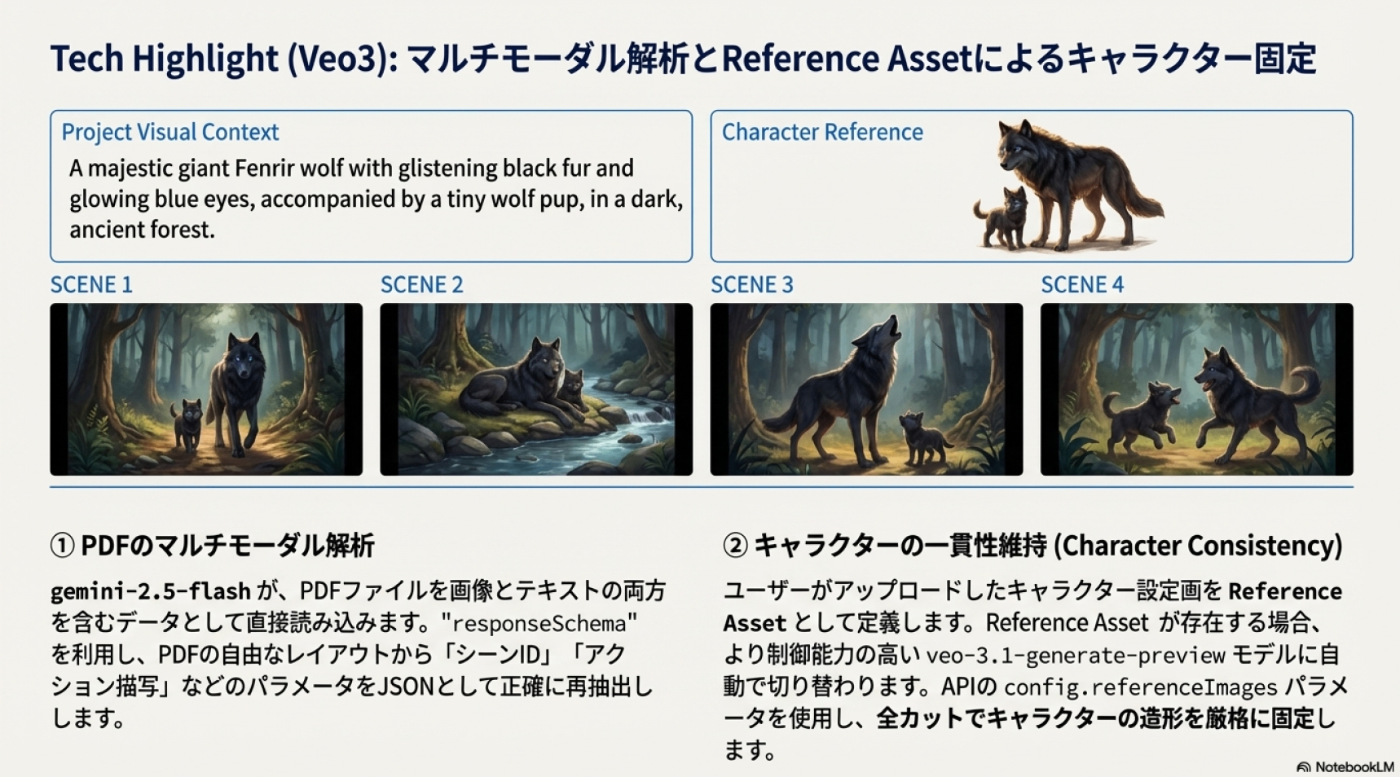 Tech Highlight (Veo3): マルチモーダル解析とReference Assetによるキャラクター固定

Project Visual Context
A majestic giant Fenrir wolf with glistening black fur and glowing blue eyes, accompanied by a tiny wolf pup, in a dark, ancient forest.

Character Reference

SCENE 1

SCENE 2

SCENE 3

SCENE 4

① PDFのマルチモーダル解析

gemini-2.5-flash が、PDFファイルを画像とテキストの両方を含むデータとして直接読み込みます。"responseSchema" を利用し、PDFの自由なレイアウトから「シーンID」「アクション描写」などのパラメータをJSONとして正確に再抽出します。

② キャラクターの一貫性維持 (Character Consistency)

ユーザーがアップロードしたキャラクター設定画を Reference Asset として定義します。Reference Asset が存在する場合、より制御能力の高い veo-3.1-generate-preview モデルに自動で切り替わります。APIの config.referenceImages パラメータを使用し、全カットでキャラクターの造形を厳格に固定します。

NotebookLM